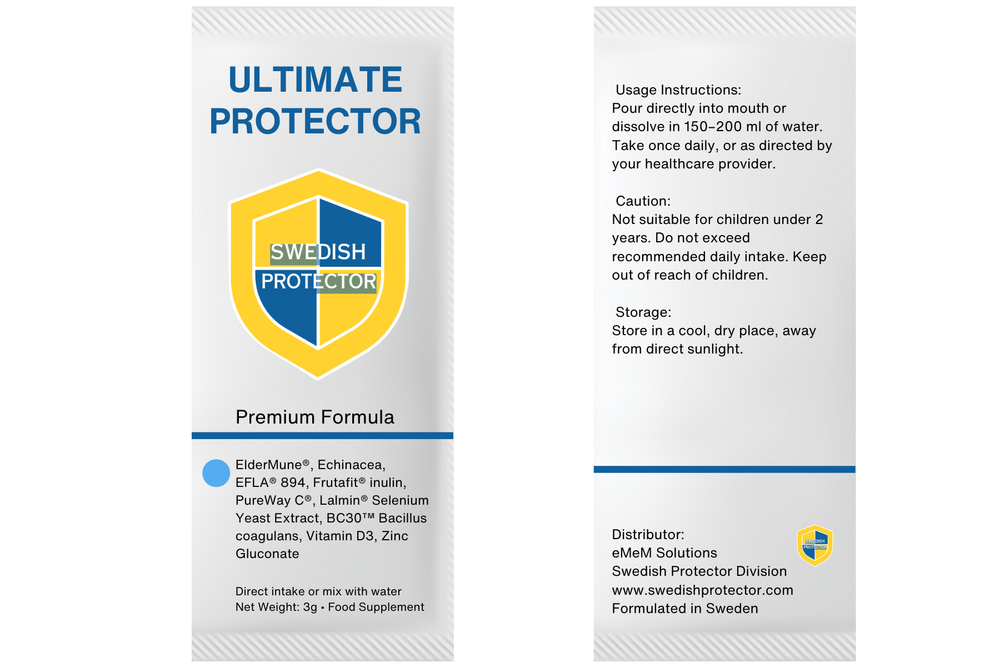 ULTIMATE PROTECTOR

SWEDISH PROTECTOR

Premium Formula

ElderMune®, Echinacea, EFLA® 894, Frutafit® inulin, PureWay C®, Lalmin® Selenium Yeast Extract, BC30™ Bacillus coagulans, Vitamin D3, Zinc Gluconate

Direct intake or mix with water
Net Weight: 3g • Food Supplement

Usage Instructions:
Pour directly into mouth or dissolve in 150–200 ml of water. Take once daily, or as directed by your healthcare provider.

Caution:
Not suitable for children under 2 years. Do not exceed recommended daily intake. Keep out of reach of children.

Storage:
Store in a cool, dry place, away from direct sunlight.

Distributor:
eMeM Solutions
Swedish Protector Division
www.swedishprotector.com
Formulated in Sweden

SWEDISH PROTECTOR